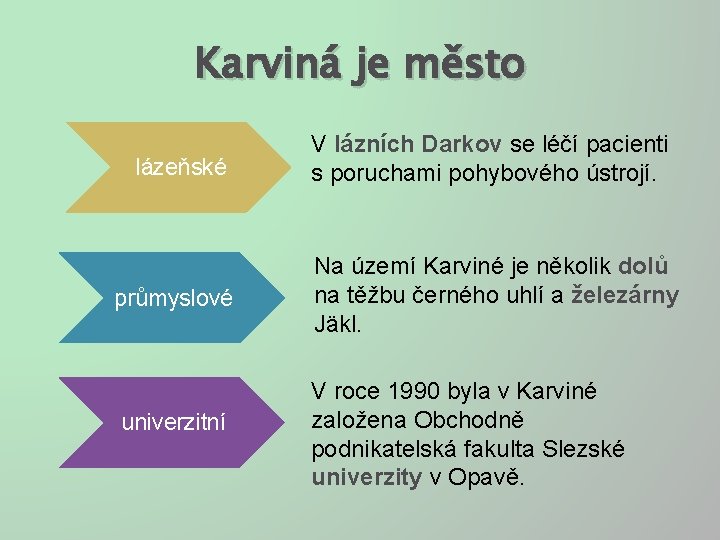 Karviná je město

lázeňské

V lázních Darkov se léčí pacienti s poruchami pohybového ústrojí.

průmyslové

Na území Karviné je několik dolů na těžbu černého uhlí a železárny Jäkl.

univerzitní

V roce 1990 byla v Karviné založena Obchodně podnikatelská fakulta Slezské univerzity v Opavě.